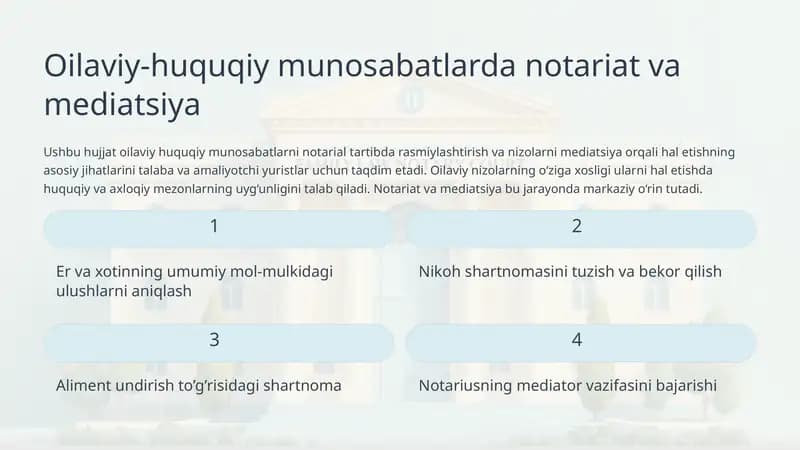 Oilaviy-huquqiy munosabatlarda notariat va mediatsiya

Ushbu hujjat oilaviy huquqiy munosabatlarni notarial tartibda rasmiylashtirish va nizolarni mediatsiya orqali hal etishning asosiy jihatlarini talaba va amaliyotchi yuristlar uchun taqdim etadi. Oilaviy nizolarning o'ziga xosligi ularni hal etishda huquqiy va axloqiy mezonlarning uyg'unligini talab qiladi. Notariat va mediatsiya bu jarayonda markaziy o'rin tutadi.

1

Er va xotinning umumiy mol-mulkidagi ulushlarni aniqlash

2

Nikoh shartnomasini tuzish va bekor qilish

3

Aliment undirish to'g'risidagi shartnoma

4

Notariusning mediator vazifasini bajarishi